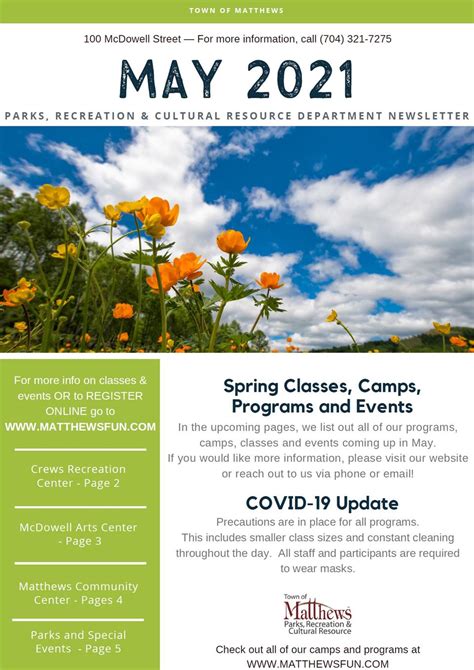 TOWN OF MATTHEWS

100 McDowell Street — For more information, call (704) 321-7275

MAY 2021

PARKS, RECREATION & CULTURAL RESOURCE DEPARTMENT NEWSLETTER

For more info on classes & events OR to REGISTER ONLINE go to WWW.MATTHEWSFUN.COM

Crews Recreation Center - Page 2

McDowell Arts Center - Page 3

Matthews Community Center - Pages 4

Parks and Special Events - Page 5

Spring Classes, Camps, Programs and Events

In the upcoming pages, we list out all of our programs, camps, classes and events coming up in May. If you would like more information, please visit our website or reach out to us via phone or email!

COVID-19 Update

Precautions are in place for all programs. This includes smaller class sizes and constant cleaning throughout the day. All staff and participants are required to wear masks.

Town of Matthews Parks, Recreation & Cultural Resource

Check out all of our camps and programs at WWW.MATTHEWSFUN.COM